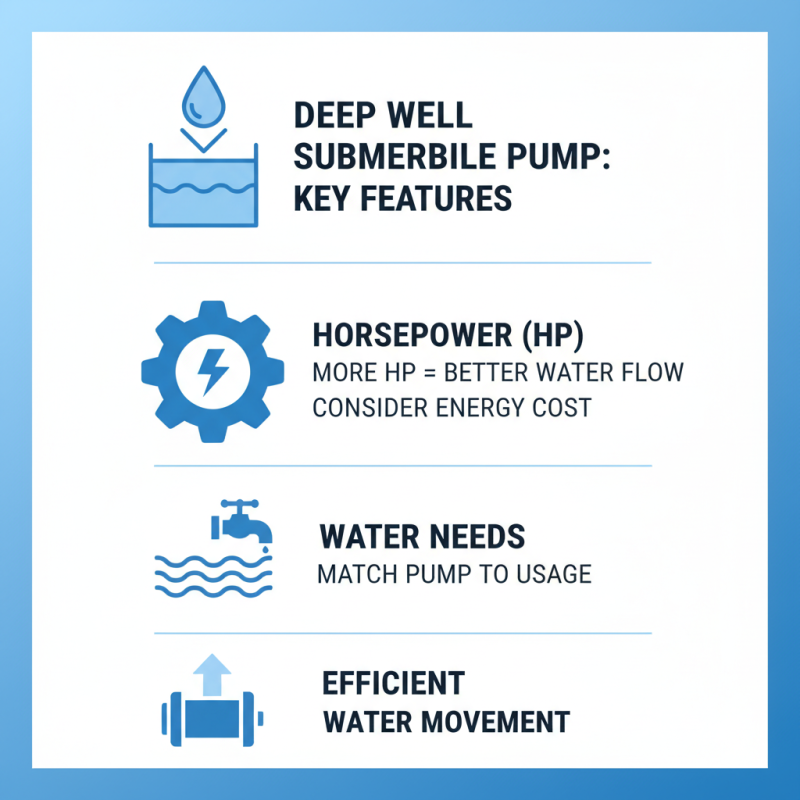 DEEP WELL SUBMERBILE PUMP: KEY FEATURES

HORSEPOWER (HP)
MORE HP = BETTER WATER FLOW
CONSIDER ENERGY COST

WATER NEEDS
MATCH PUMP TO USAGE

EFFICIENT
WATER MOVEMENT